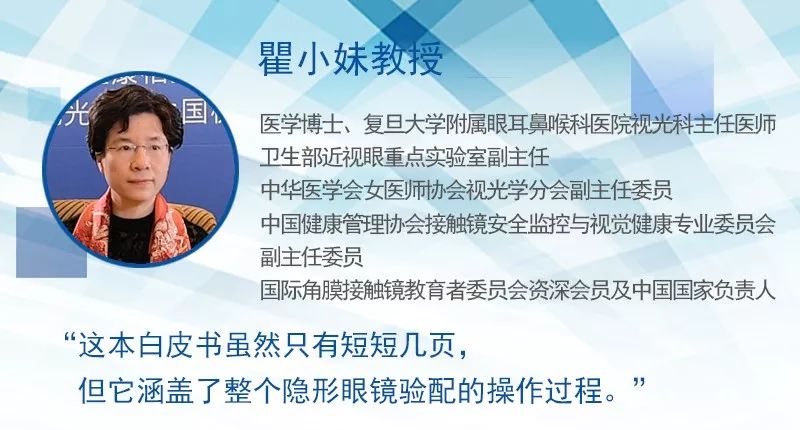 瞿小妹教授

医学博士、复旦大学附属眼耳鼻喉科医院视光科主任医师
卫生部近视眼重点实验室副主任
中华医学会女医师协会视光学分会副主任委员
中国健康管理协会接触镜安全监控与视觉健康专业委员会副主任委员
国际角膜接触镜教育者委员会资深会员及中国国家负责人

“这本白皮书虽然只有短短几页，但它涵盖了整个隐形眼镜验配的操作过程。”